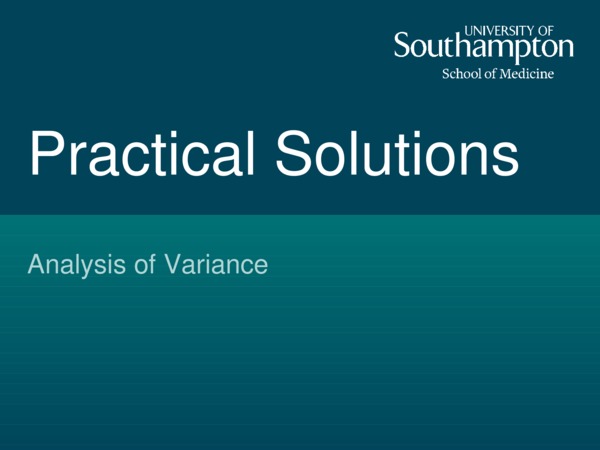 UNIVERSITY OF
Southampton
School of Medicine

Practical Solutions

Analysis of Variance